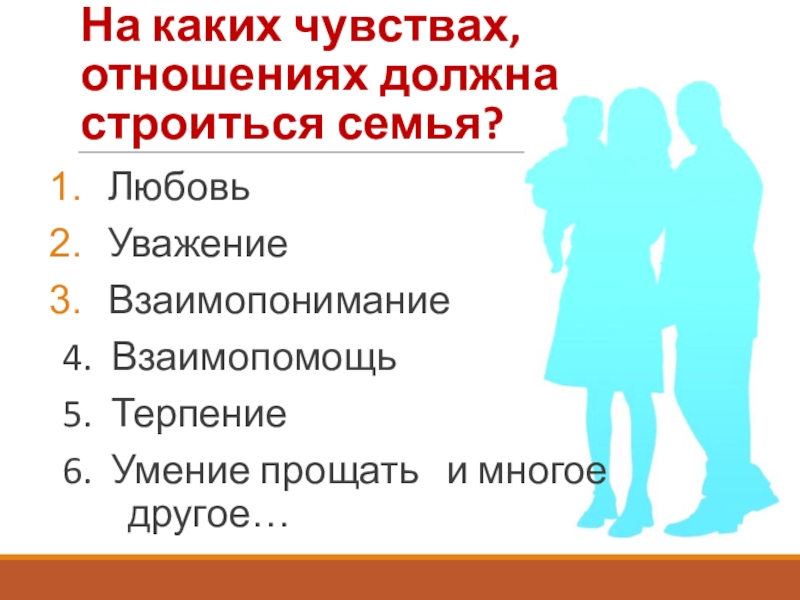 На каких чувствах, отношениях должна строиться семья?

1. Любовь
2. Уважение
3. Взаимопонимание
4. Взаимопомощь
5. Терпение
6. Умение прощать и многое другое…